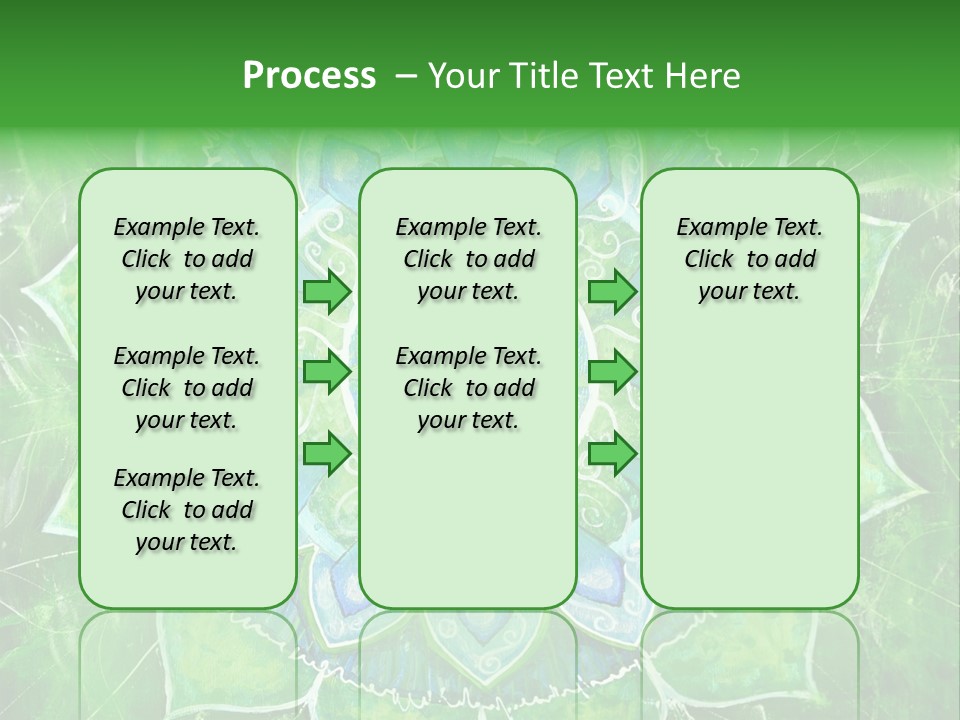 Process – Your Title Text Here

Example Text. Click to add your text.

Example Text. Click to add your text.

Example Text. Click to add your text.

Example Text. Click to add your text.

Example Text. Click to add your text.

Example Text. Click to add your text.